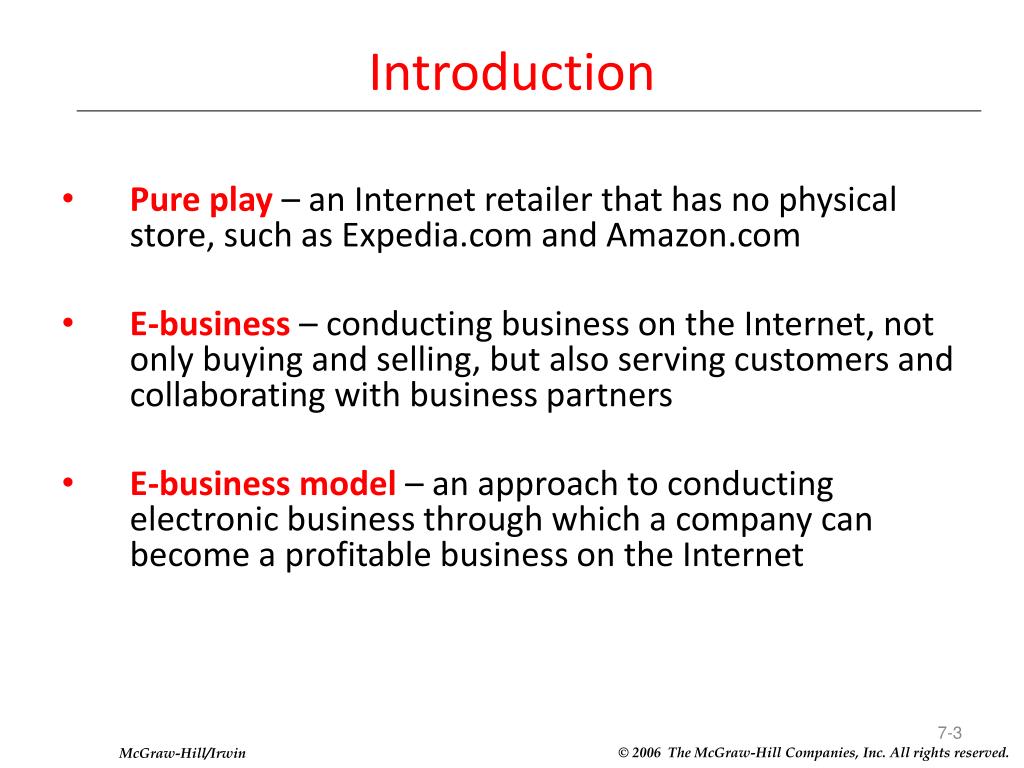 Introduction

• Pure play – an Internet retailer that has no physical store, such as Expedia.com and Amazon.com

• E-business – conducting business on the Internet, not only buying and selling, but also serving customers and collaborating with business partners

• E-business model – an approach to conducting electronic business through which a company can become a profitable business on the Internet

7-3

McGraw-Hill/Irwin

© 2006 The McGraw-Hill Companies, Inc. All rights reserved.